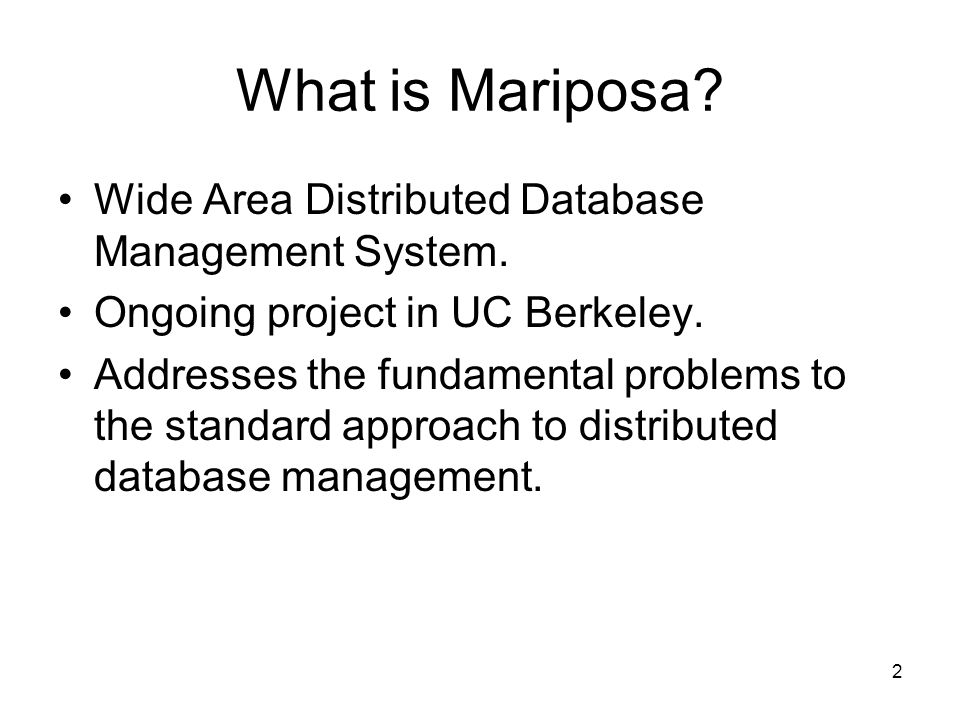 What is Mariposa?

• Wide Area Distributed Database Management System.
• Ongoing project in UC Berkeley.
• Addresses the fundamental problems to the standard approach to distributed database management.

2